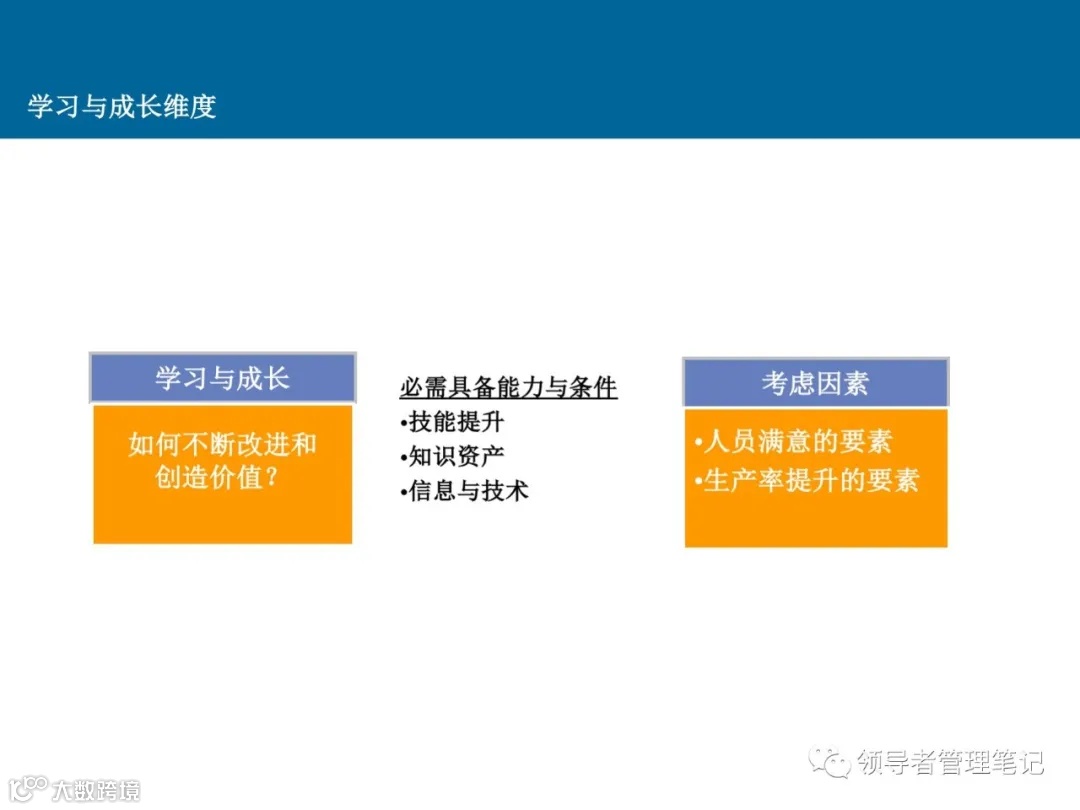 学习与成长维度

学习与成长

如何不断改进和创造价值？

必需具备能力与条件
•技能提升
•知识资产
•信息与技术

考虑因素

•人员满意的要素
•生产率提升的要素

领导者管理笔记

大数跨境